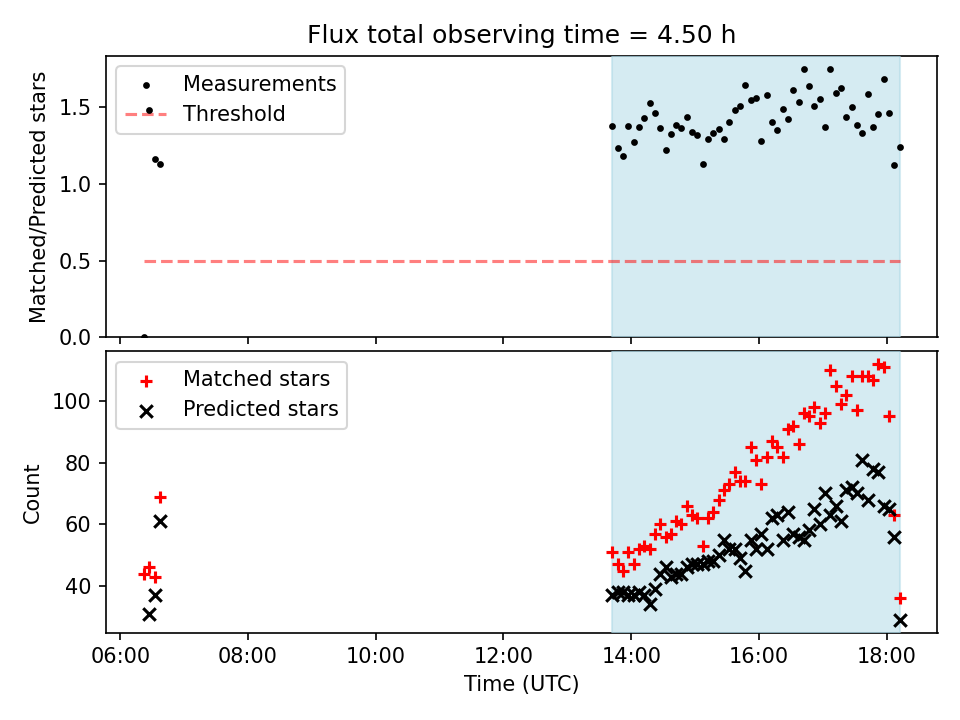 Flux total observing time = 4.50 h

Measurements
Threshold

Matched/Predicted stars

1.5
1.0
0.5
0.0

Matched stars
Predicted stars

Count

100
80
60
40

06:00
08:00
10:00
12:00
14:00
16:00
18:00

Time (UTC)